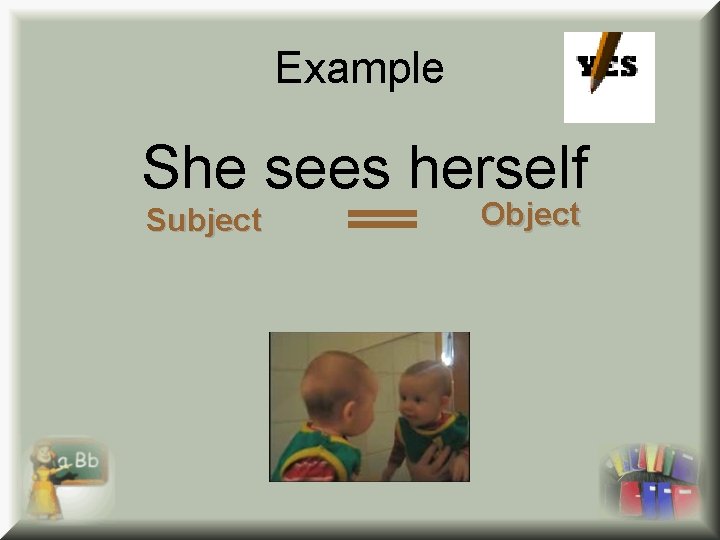 Example

YES

She sees herself

Subject = Object

a Bb